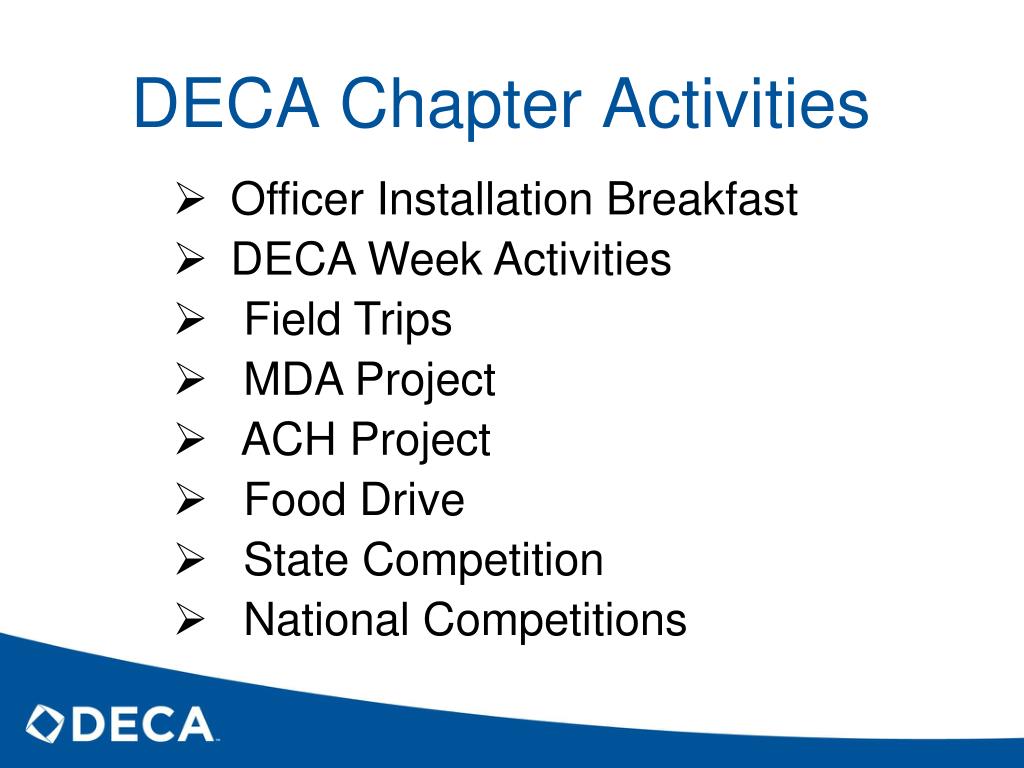 DECA Chapter Activities

➢ Officer Installation Breakfast
➢ DECA Week Activities
➢ Field Trips
➢ MDA Project
➢ ACH Project
➢ Food Drive
➢ State Competition
➢ National Competitions

DECA